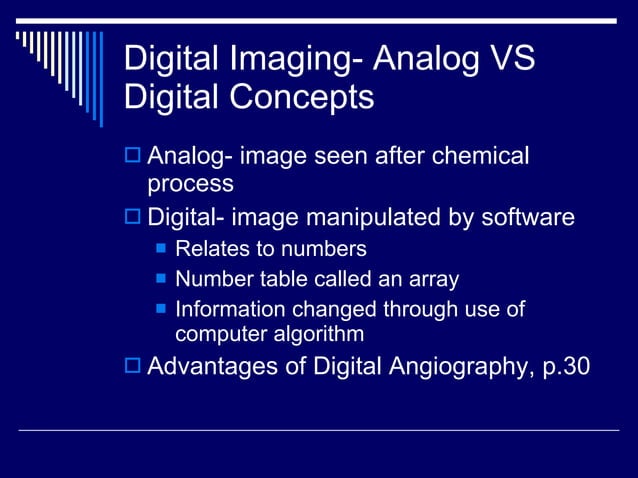 Digital Imaging- Analog VS Digital Concepts

Analog- image seen after chemical process

Digital- image manipulated by software

Relates to numbers

Number table called an array

Information changed through use of computer algorithm

Advantages of Digital Angiography, p.30